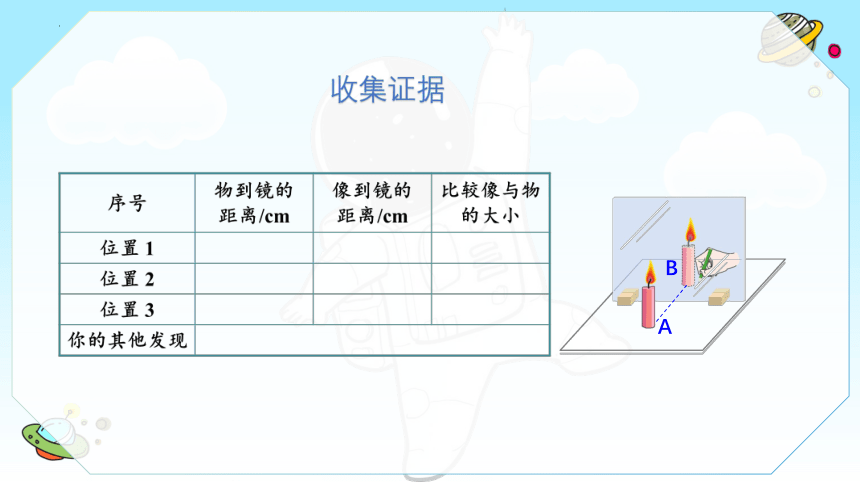 收集证据

| 序号 | 物到镜的距离/cm | 像到镜的距离/cm | 比较像与物的大小 |
|---|---|---|---|
| 位置 1 | | | |
| 位置 2 | | | |
| 位置 3 | | | |
| 你的其他发现 | | | |

B
A